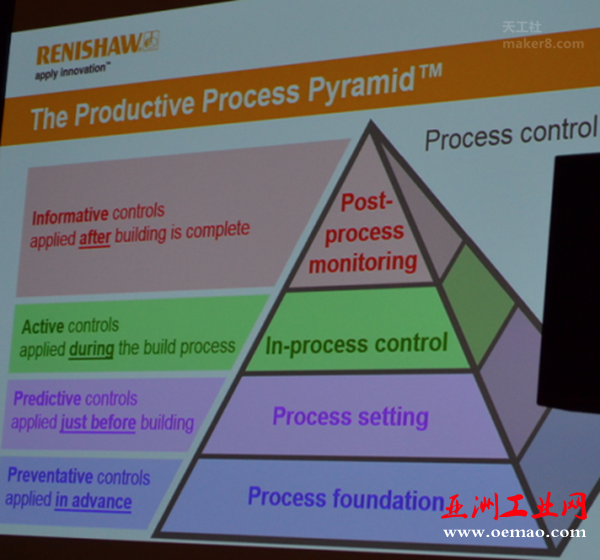 RENISHAW
apply innovation™

天工社
maker8.com

The Productive Process Pyramid™

Process control

Informative controls applied after building is complete

Post-process monitoring

Active controls applied during the build process

In-process control

Predictive controls applied just before building

Process setting

Preventative controls applied in advance

Process foundation

亚洲工业网
www.oemao.com